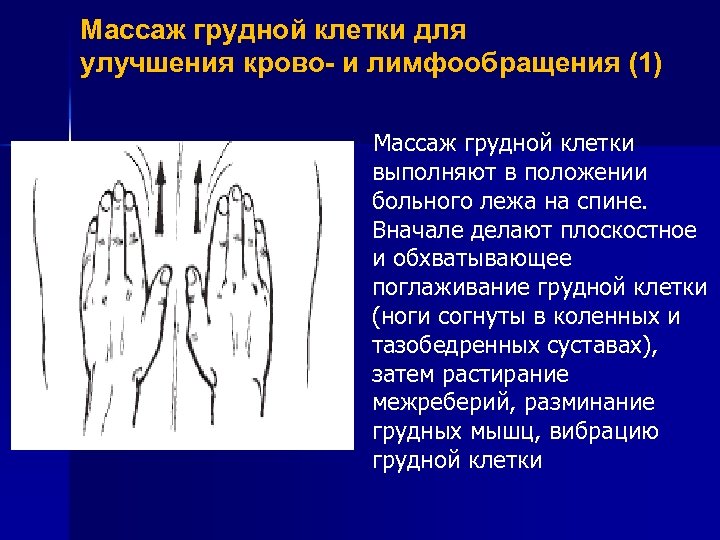 Массаж грудной клетки для улучшения крово- и лимфообращения (1)

Массаж грудной клетки выполняют в положении больного лежа на спине. Вначале делают плоскостное и обхватывающее поглаживание грудной клетки (ноги согнуты в коленных и тазобедренных суставах), затем растирание межреберий, разминание грудных мышц, вибрацию грудной клетки